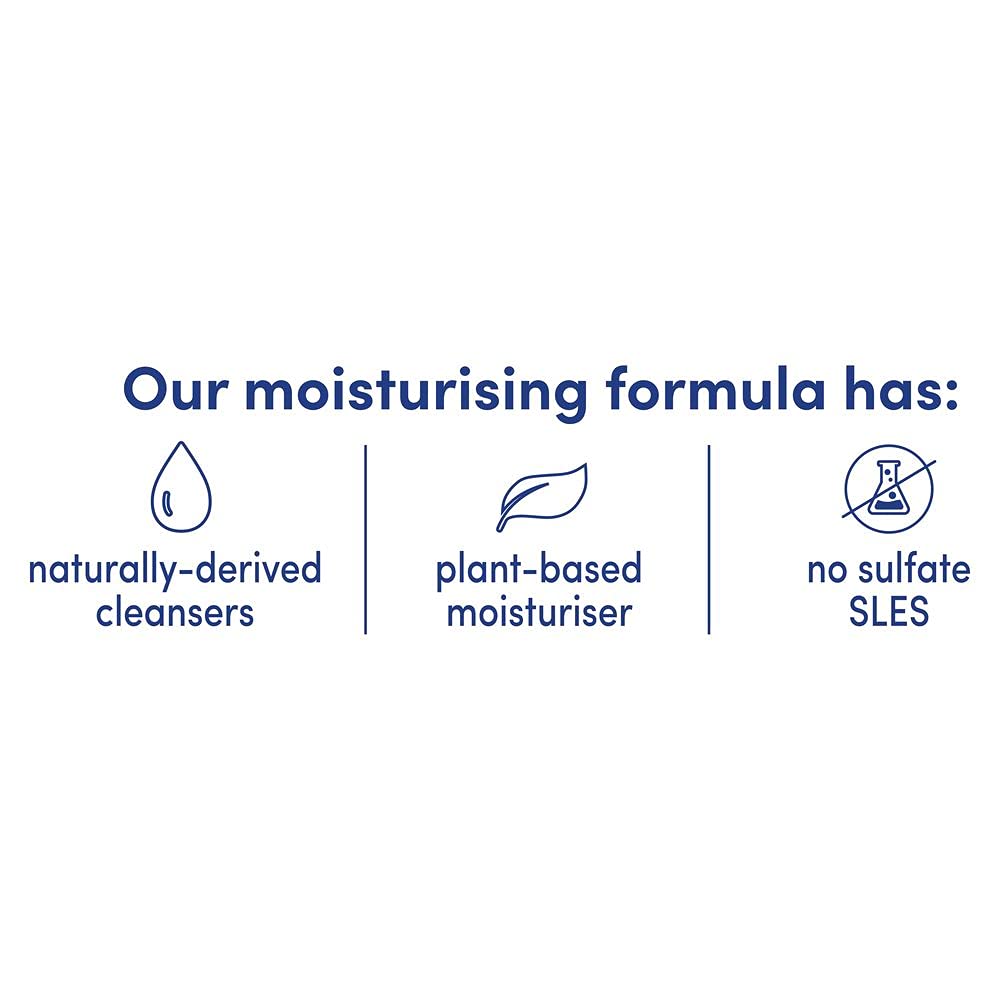 Our moisturising formula has:

naturally-derived cleansers

plant-based moisturiser

no sulfate SLES